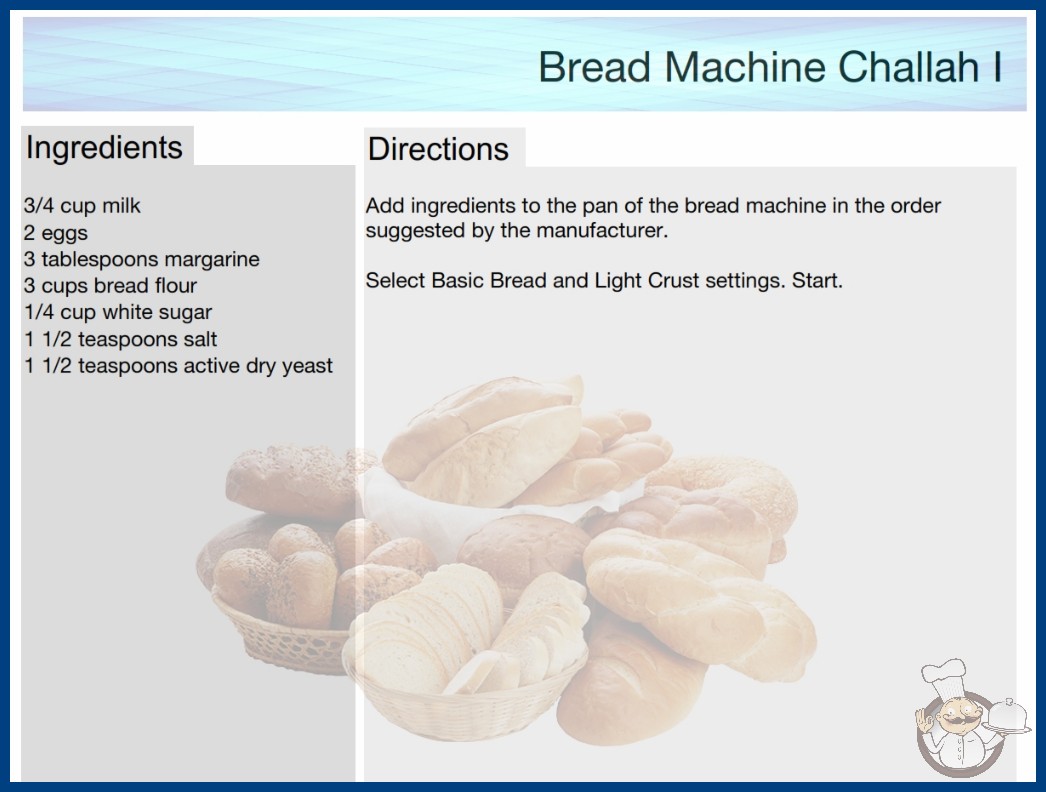 Bread Machine Challah I

Ingredients

3/4 cup milk
2 eggs
3 tablespoons margarine
3 cups bread flour
1/4 cup white sugar
1 1/2 teaspoons salt
1 1/2 teaspoons active dry yeast

Directions

Add ingredients to the pan of the bread machine in the order suggested by the manufacturer.

Select Basic Bread and Light Crust settings. Start.